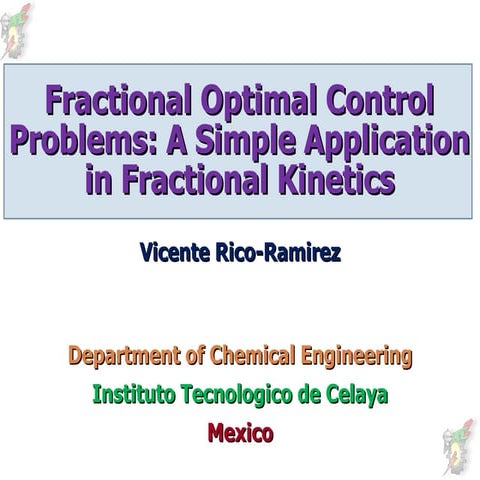 Fractional Optimal Control Problems: A Simple Application in Fractional Kinetics

Vicente Rico-Ramirez

Department of Chemical Engineering

Instituto Tecnologico de Celaya

Mexico